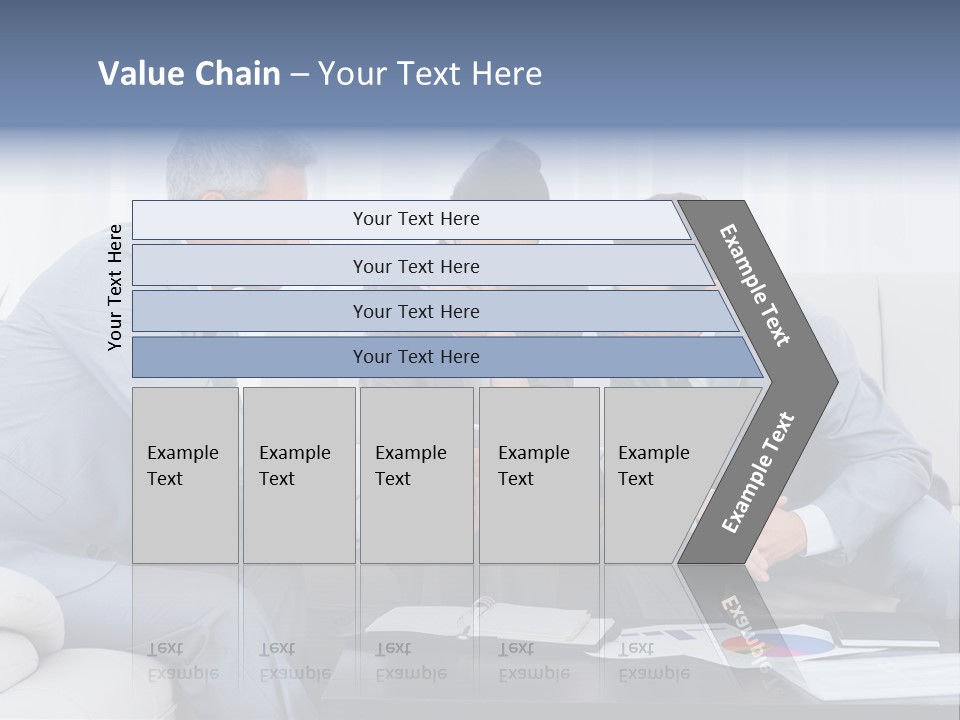 Value Chain – Your Text Here

Your Text Here

Your Text Here

Your Text Here

Your Text Here

Your Text Here

Example Text

Example Text

Example Text

Example Text

Example Text

Example Text

Example Text